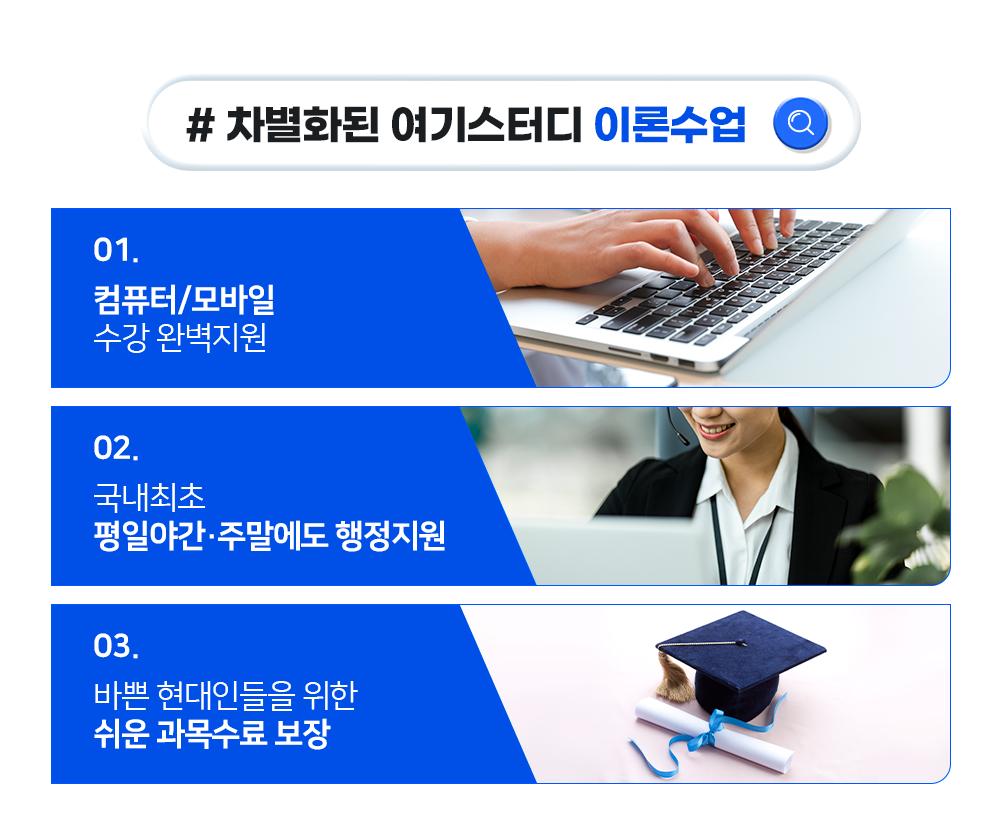 # 차별화된 여기스터디 이론수업

01.
컴퓨터/모바일
수강 완벽지원

02.
국내최초
평일야간·주말에도 행정지원

03.
바쁜 현대인들을 위한
쉬운 과목수료 보장